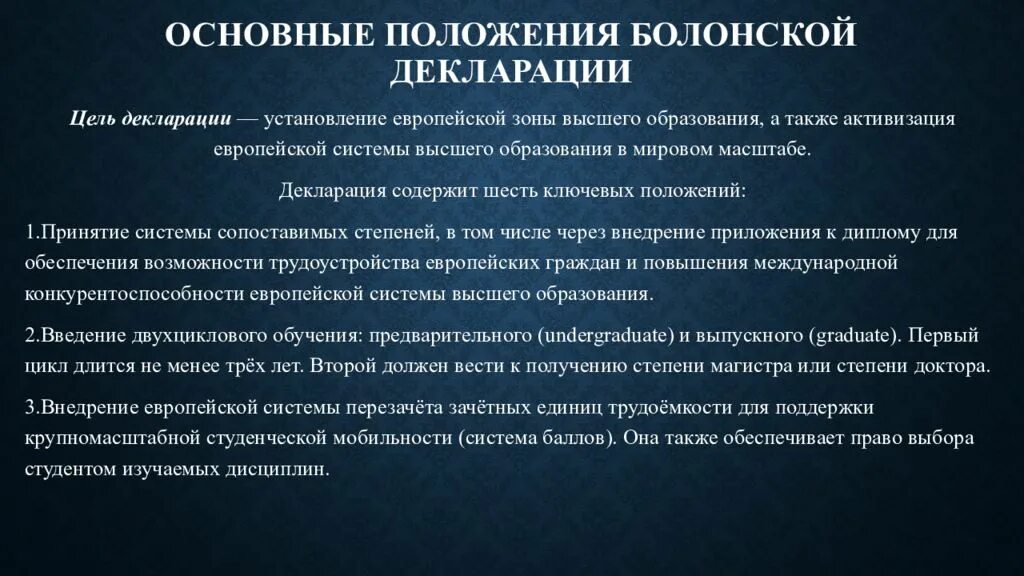 ОСНОВНЫЕ ПОЛОЖЕНИЯ БОЛОНСКОЙ ДЕКЛАРАЦИИ

Цель декларации — установление европейской зоны высшего образования, а также активизация европейской системы высшего образования в мировом масштабе.

Декларация содержит шесть ключевых положений:

1.Принятие системы сопоставимых степеней, в том числе через внедрение приложения к диплому для обеспечения возможности трудоустройства европейских граждан и повышения международной конкурентоспособности европейской системы высшего образования.

2.Введение двухциклового обучения: предварительного (undergraduate) и выпускного (graduate). Первый цикл длится не менее трёх лет. Второй должен вести к получению степени магистра или степени доктора.

3.Внедрение европейской системы перезачёта зачётных единиц трудоёмкости для поддержки крупномасштабной студенческой мобильности (система баллов). Она также обеспечивает право выбора студентом изучаемых дисциплин.